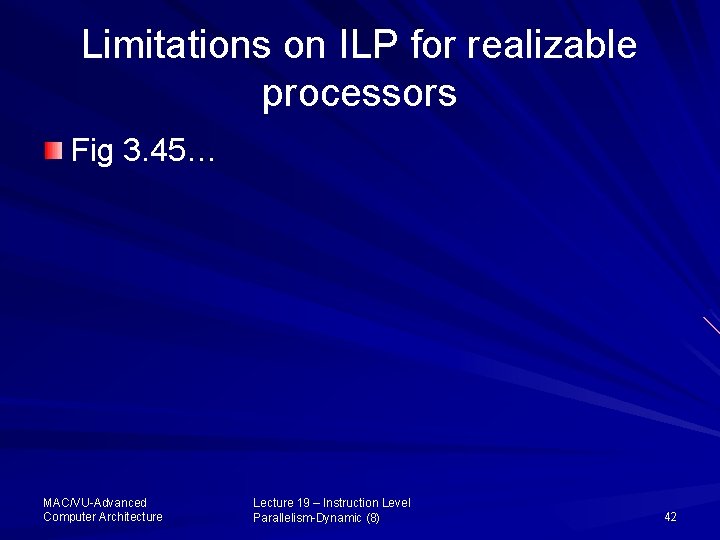 Limitations on ILP for realizable processors

Fig 3.45…

MAC/VU-Advanced Computer Architecture

Lecture 19 – Instruction Level Parallelism-Dynamic (8)

42